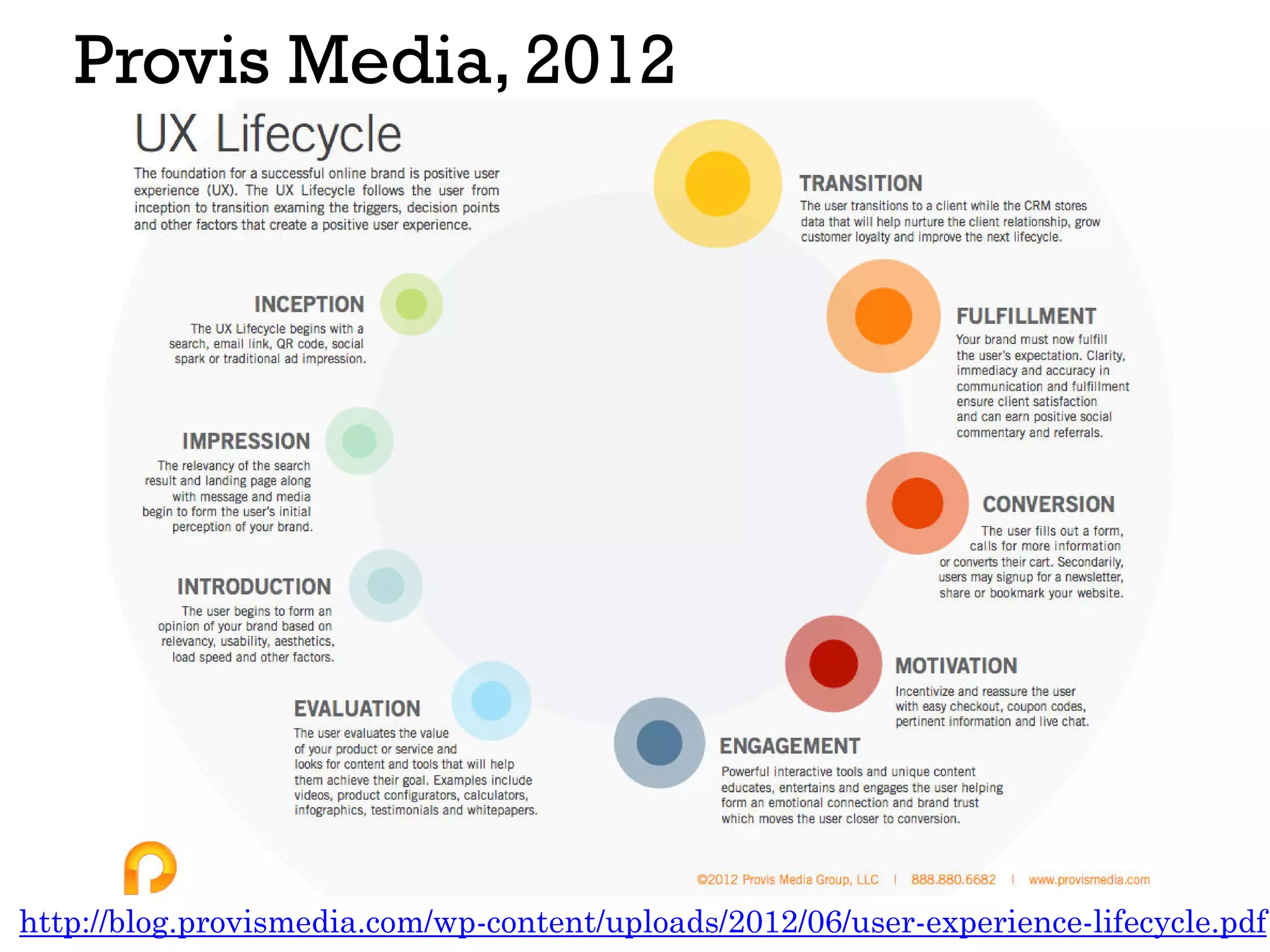 Provis Media, 2012

UX Lifecycle

The foundation for a successful online brand is positive user experience (UX). The UX Lifecycle follows the user from inception to transition examing the triggers, decision points and other factors that create a positive user experience.

INCEPTION
The UX Lifecycle begins with a search, email link, QR code, social spark or traditional ad impression.

IMPRESSION
The relevancy of the search result and landing page along with message and media begin to form the user's initial perception of your brand.

INTRODUCTION
The user begins to form an opinion of your brand based on relevancy, usability, aesthetics, load speed and other factors.

EVALUATION
The user evaluates the value of your product or service and looks for content and tools that will help them achieve their goal. Examples include videos, product configurators, calculators, infographics, testimonials and whitepapers.

ENGAGEMENT
Powerful interactive tools and unique content educates, entertains and engages the user helping form an emotional connection and brand trust which moves the user closer to conversion.

MOTIVATION
Incentivize and reassure the user with easy checkout, coupon codes, pertinent information and live chat.

CONVERSION
The user fills out a form, calls for more information or converts their cart. Secondarily, users may signup for a newsletter, share or bookmark your website.

FULFILLMENT
Your brand must now fulfill the user's expectation. Clarity, immediacy and accuracy in communication and fulfillment ensure client satisfaction and can earn positive social commentary and referrals.

TRANSITION
The user transitions to a client while the CRM stores data that will help nurture the client relationship, grow customer loyalty and improve the next lifecycle.

©2012 Provis Media Group, LLC | 888.880.6682 | www.provismedia.com

http://blog.provismedia.com/wp-content/uploads/2012/06/user-experience-lifecycle.pdf